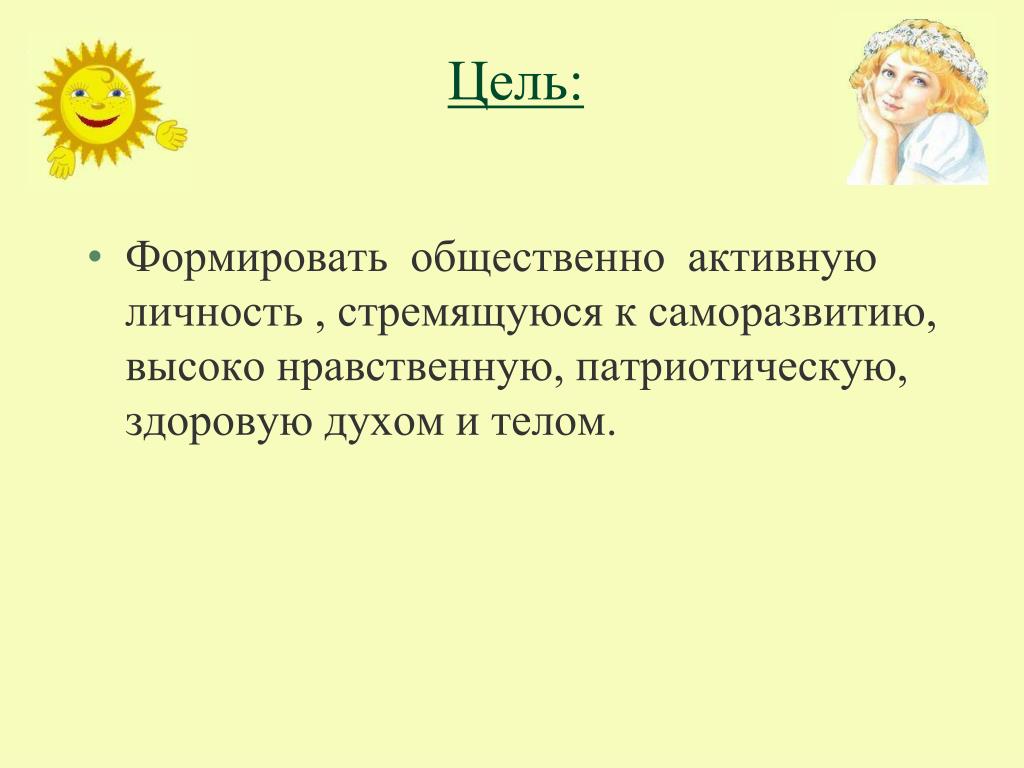 Цель:

• Формировать общественно активную личность , стремящуюся к саморазвитию, высоко нравственную, патриотическую, здоровую духом и телом.